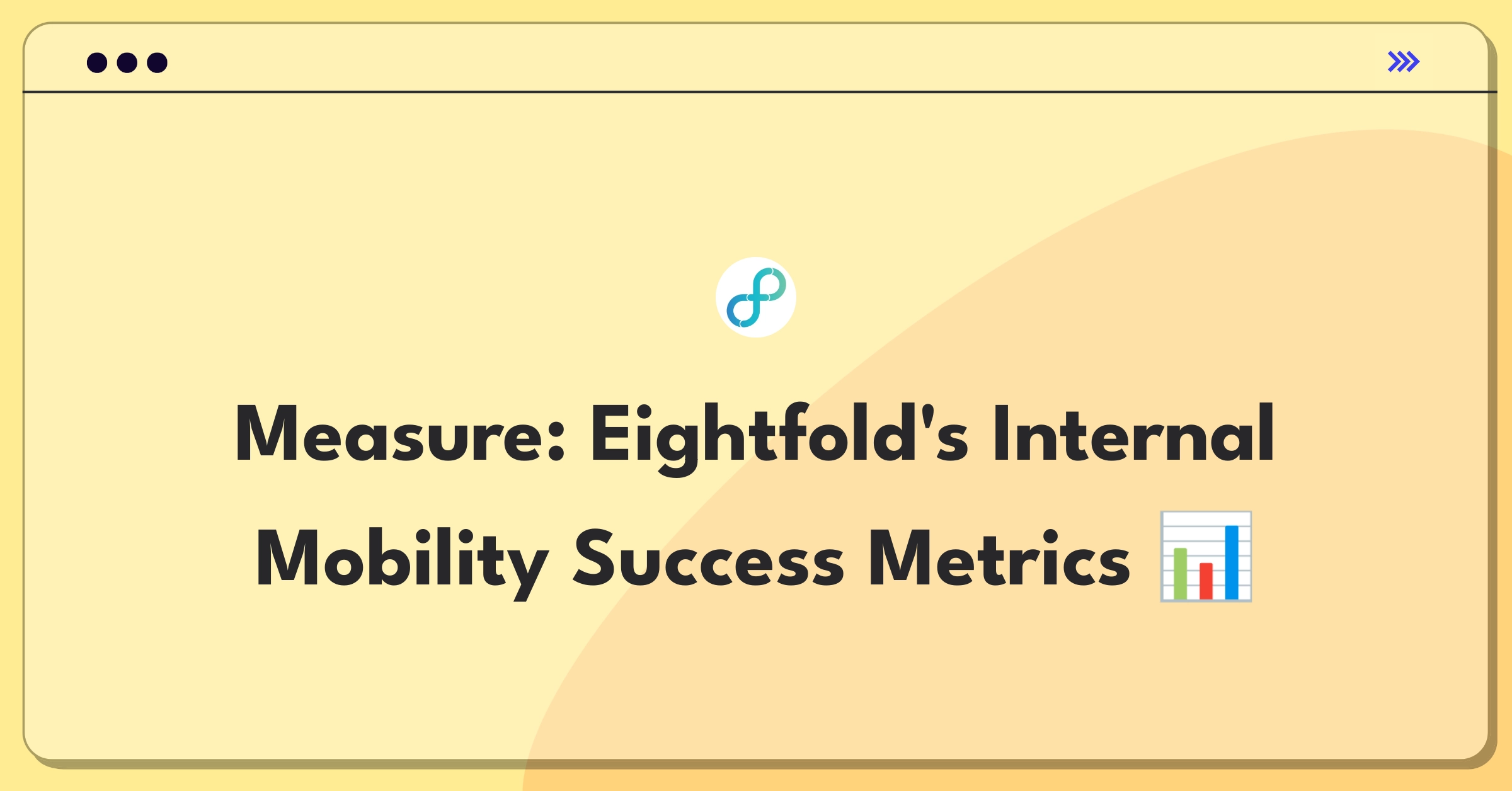 Measure: Eightfold's Internal Mobility Success Metrics 📊